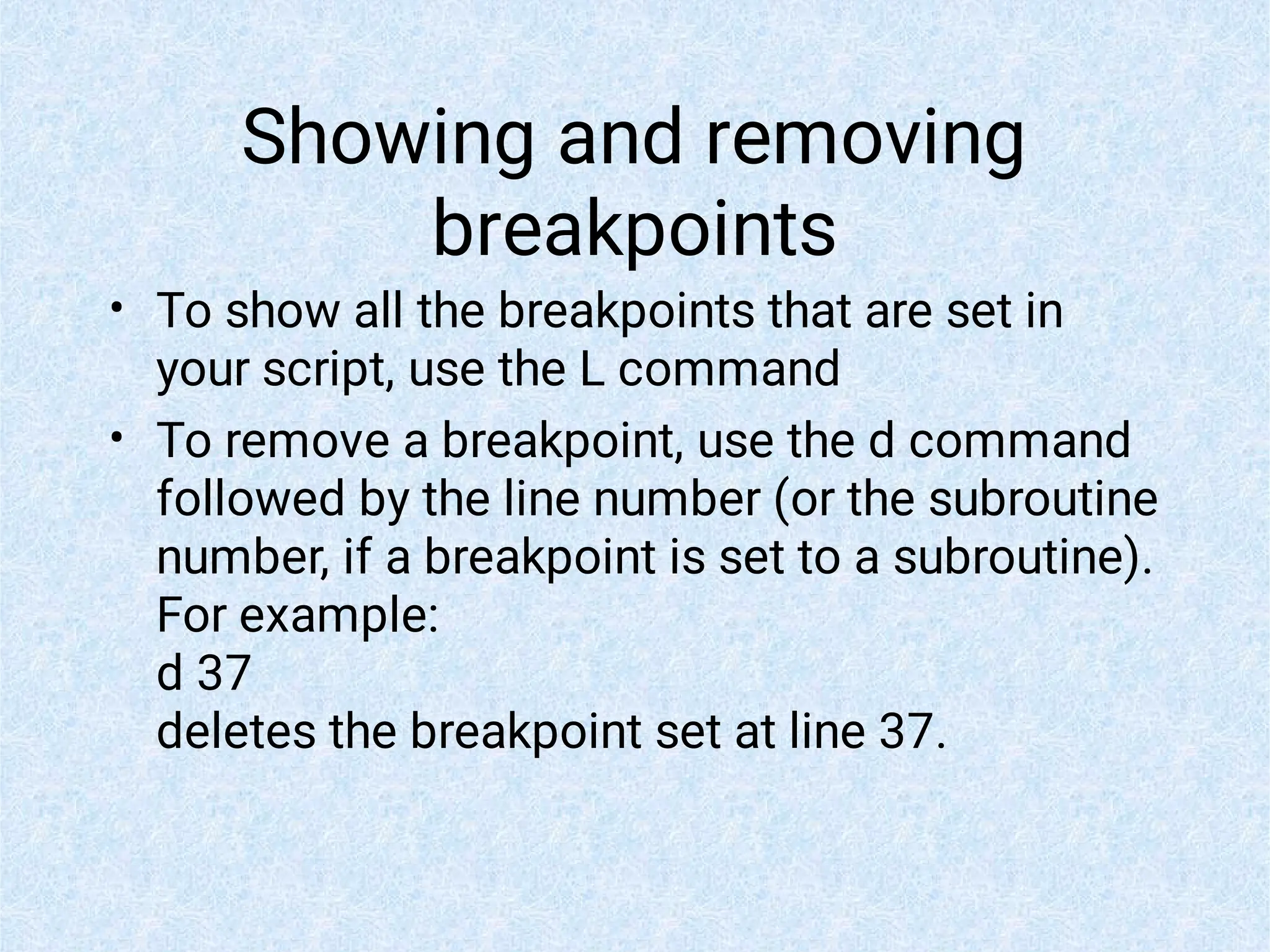 Showing and removing breakpoints

• To show all the breakpoints that are set in your script, use the L command

• To remove a breakpoint, use the d command followed by the line number (or the subroutine number, if a breakpoint is set to a subroutine).
For example:
d 37
deletes the breakpoint set at line 37.